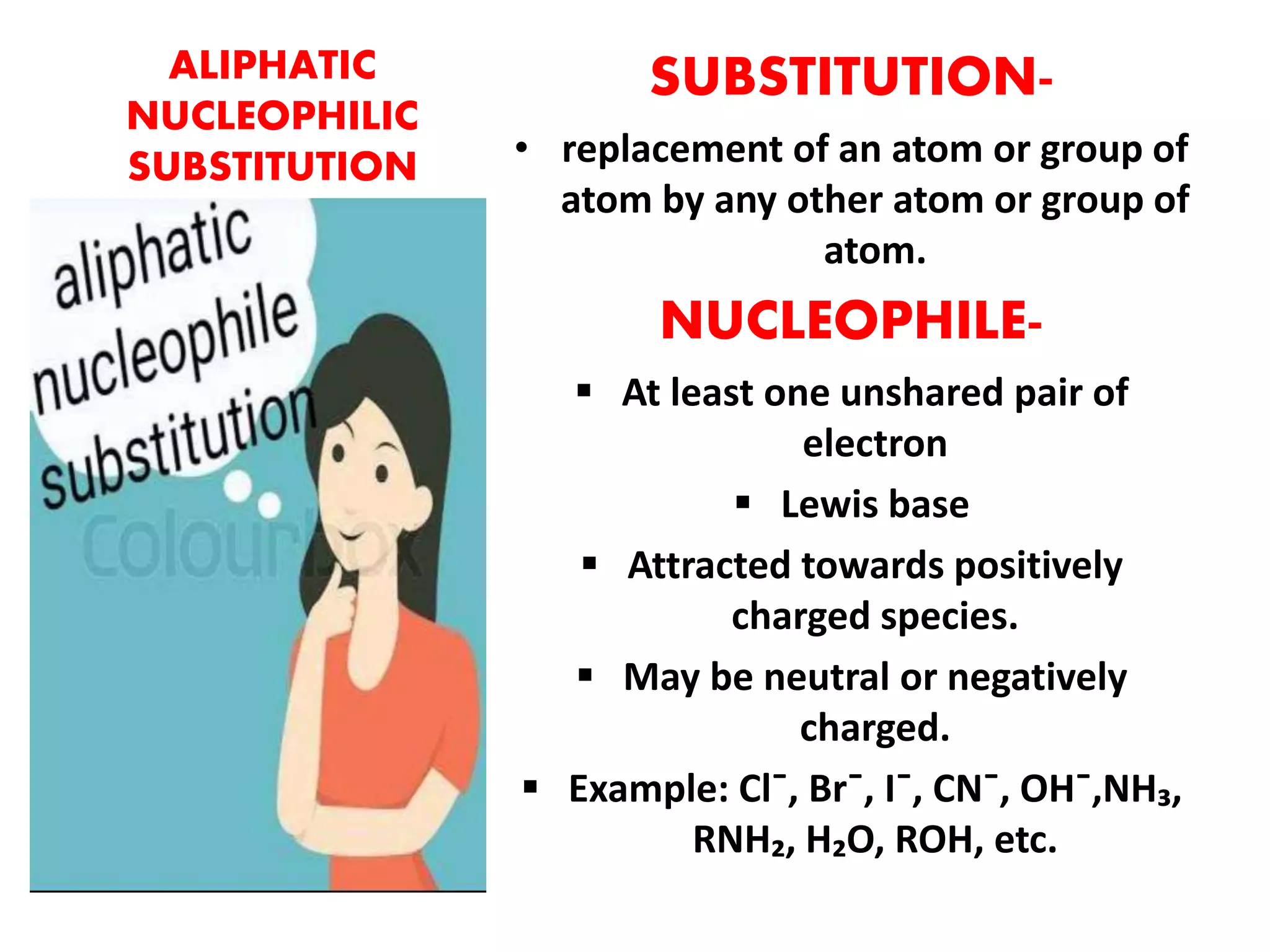 ALIPHATIC NUCLEOPHILIC SUBSTITUTION

aliphatic nucleophile substitution

Colourbox

SUBSTITUTION-

• replacement of an atom or group of atom by any other atom or group of atom.

NUCLEOPHILE-

▪ At least one unshared pair of electron

▪ Lewis base

▪ Attracted towards positively charged species.

▪ May be neutral or negatively charged.

▪ Example: $Cl^-$, $Br^-$, $I^-$, $CN^-$, $OH^-$,$NH_3$, $RNH_2$, $H_2O$, ROH, etc.